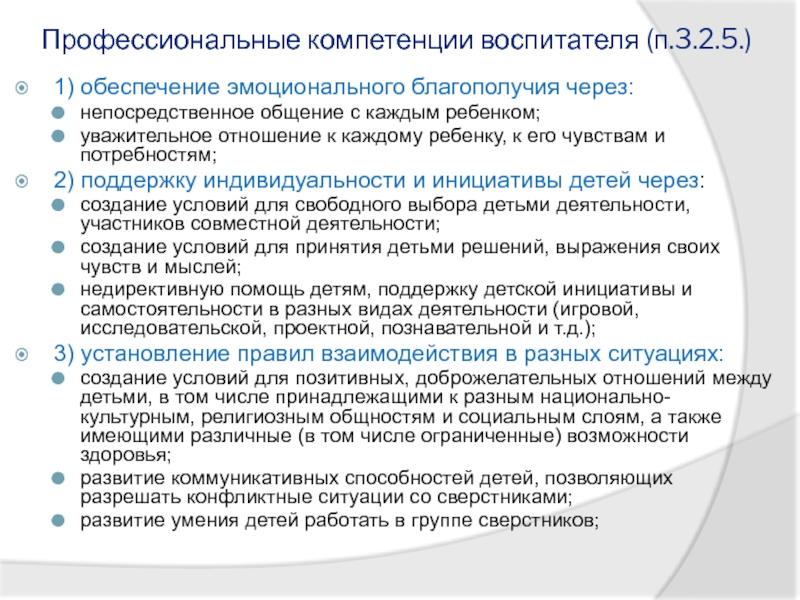 Профессиональные компетенции воспитателя (п.3.2.5.)

1) обеспечение эмоционального благополучия через:

непосредственное общение с каждым ребенком;

уважительное отношение к каждому ребенку, к его чувствам и потребностям;

2) поддержку индивидуальности и инициативы детей через:

создание условий для свободного выбора детьми деятельности, участников совместной деятельности;

создание условий для принятия детьми решений, выражения своих чувств и мыслей;

недирективную помощь детям, поддержку детской инициативы и самостоятельности в разных видах деятельности (игровой, исследовательской, проектной, познавательной и т.д.);

3) установление правил взаимодействия в разных ситуациях:

создание условий для позитивных, доброжелательных отношений между детьми, в том числе принадлежащими к разным национально-культурным, религиозным общностям и социальным слоям, а также имеющими различные (в том числе ограниченные) возможности здоровья;

развитие коммуникативных способностей детей, позволяющих разрешать конфликтные ситуации со сверстниками;

развитие умения детей работать в группе сверстников;